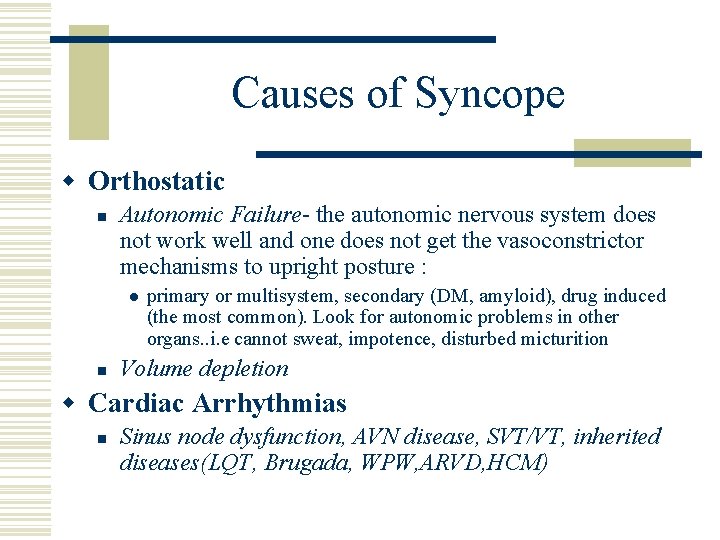 Causes of Syncope

Orthostatic

Autonomic Failure- the autonomic nervous system does not work well and one does not get the vasoconstrictor mechanisms to upright posture :

primary or multisystem, secondary (DM, amyloid), drug induced (the most common). Look for autonomic problems in other organs..i.e cannot sweat, impotence, disturbed micturition

Volume depletion

Cardiac Arrhythmias

Sinus node dysfunction, AVN disease, SVT/VT, inherited diseases(LQT, Brugada, WPW,ARVD,HCM)